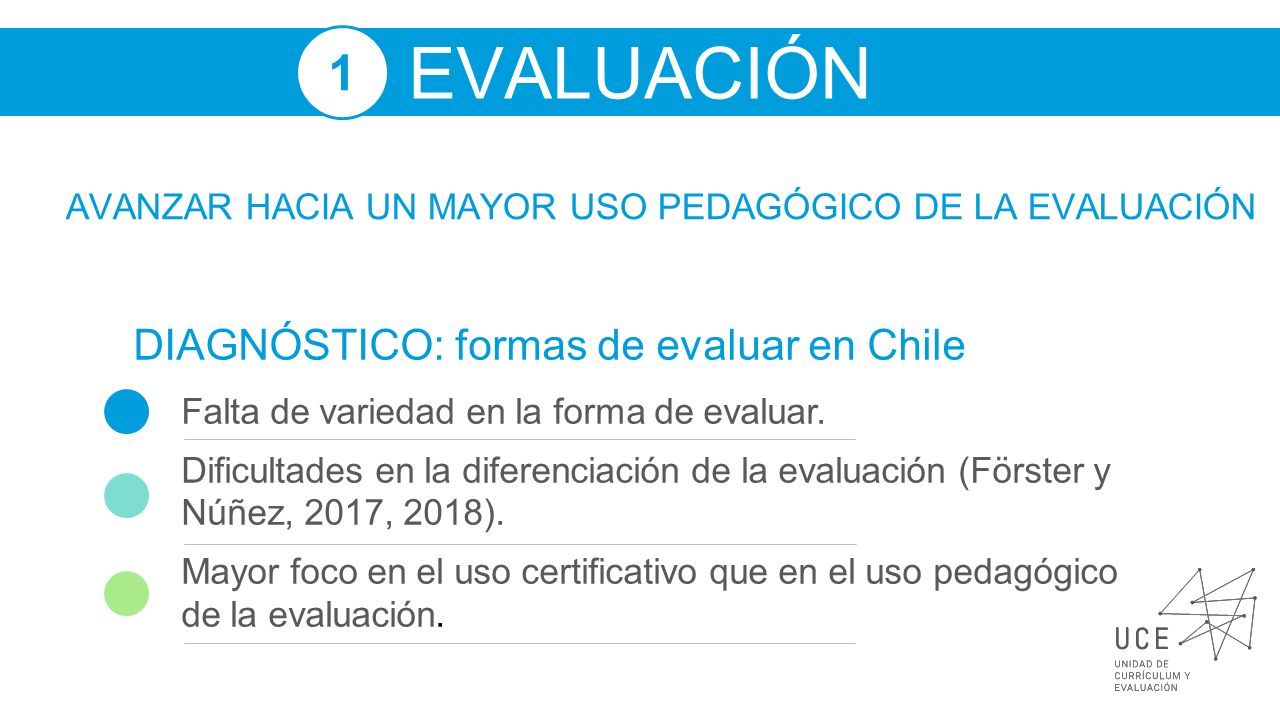 1 EVALUACIÓN

AVANZAR HACIA UN MAYOR USO PEDAGÓGICO DE LA EVALUACIÓN

DIAGNÓSTICO: formas de evaluar en Chile

Falta de variedad en la forma de evaluar.

Dificultades en la diferenciación de la evaluación (Förster y Núñez, 2017, 2018).

Mayor foco en el uso certificativo que en el uso pedagógico de la evaluación.

UCE
UNIDAD DE CURRÍCULUM Y EVALUACIÓN